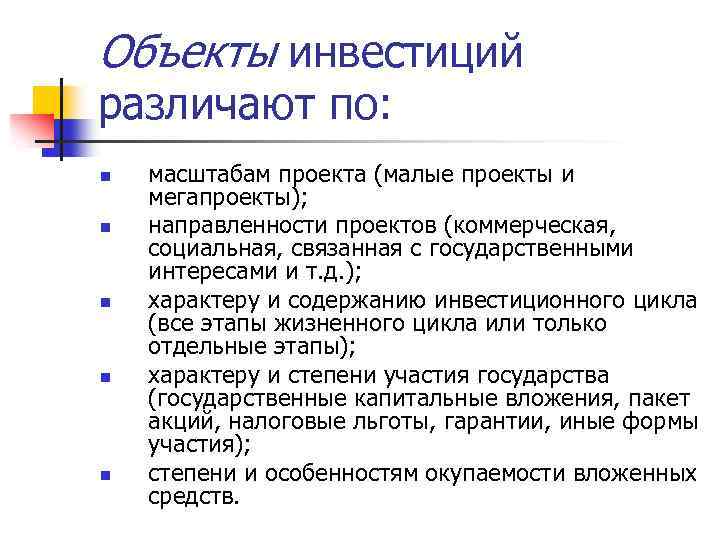 Объекты инвестиций различают по:

- масштабам проекта (малые проекты и мегапроекты);
- направленности проектов (коммерческая, социальная, связанная с государственными интересами и т.д.);
- характеру и содержанию инвестиционного цикла (все этапы жизненного цикла или только отдельные этапы);
- характеру и степени участия государства (государственные капитальные вложения, пакет акций, налоговые льготы, гарантии, иные формы участия);
- степени и особенностям окупаемости вложенных средств.